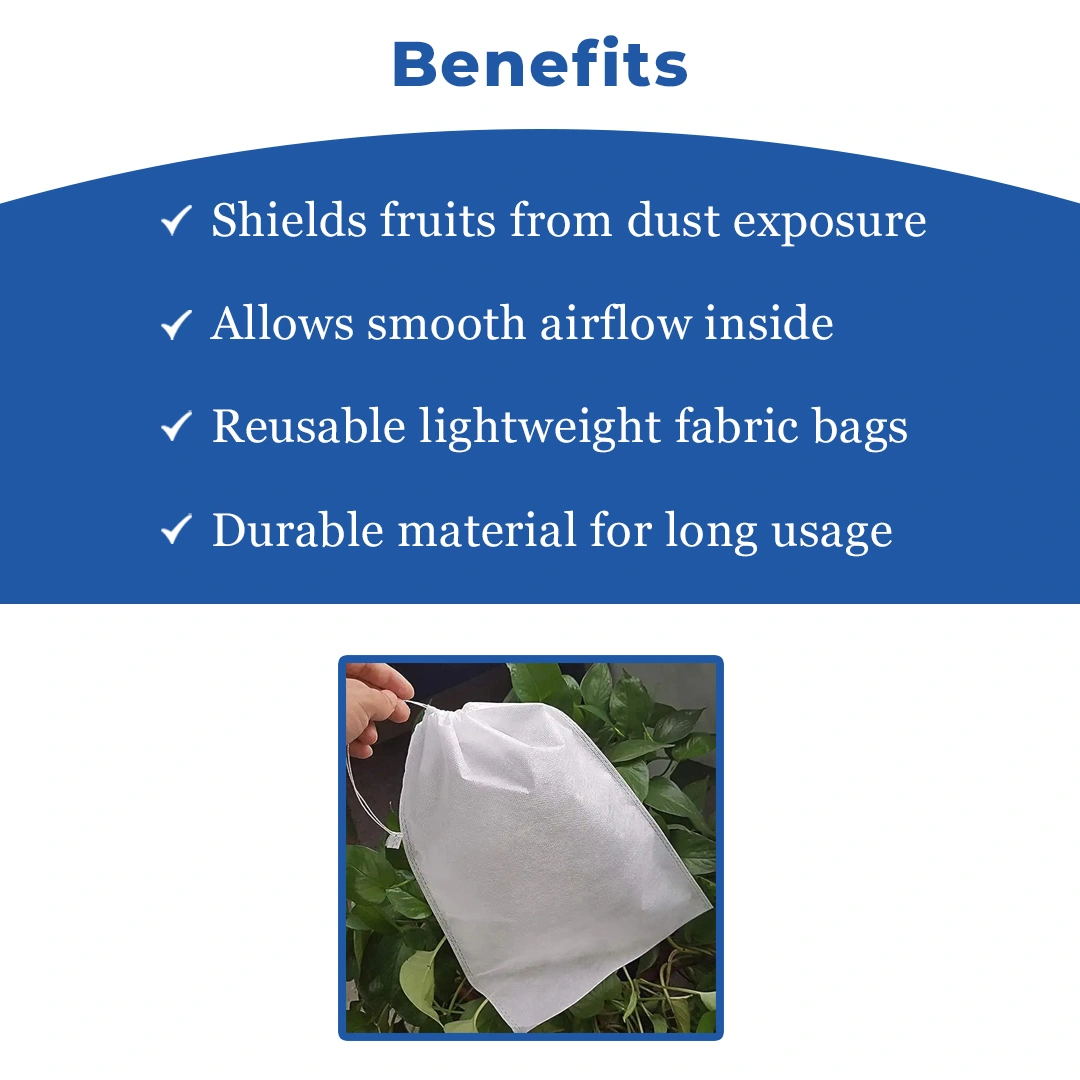 Benefits

✓ Shields fruits from dust exposure

✓ Allows smooth airflow inside

✓ Reusable lightweight fabric bags

✓ Durable material for long usage